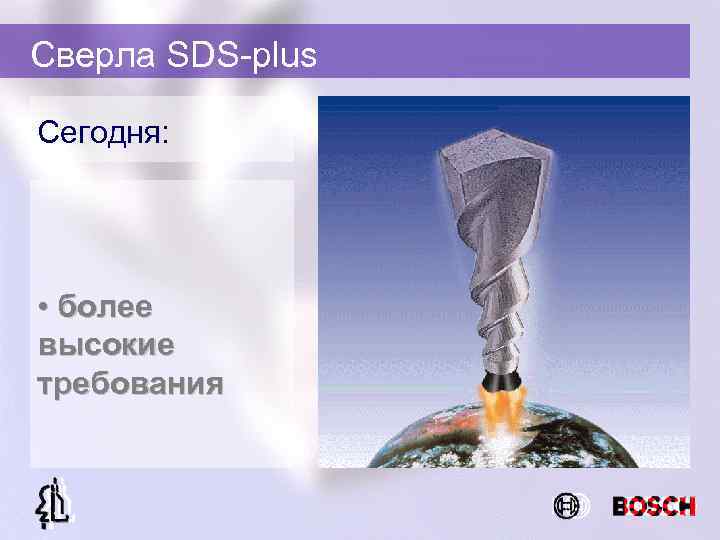 Сверла SDS-plus

Сегодня:

• более высокие требования

BOSCH